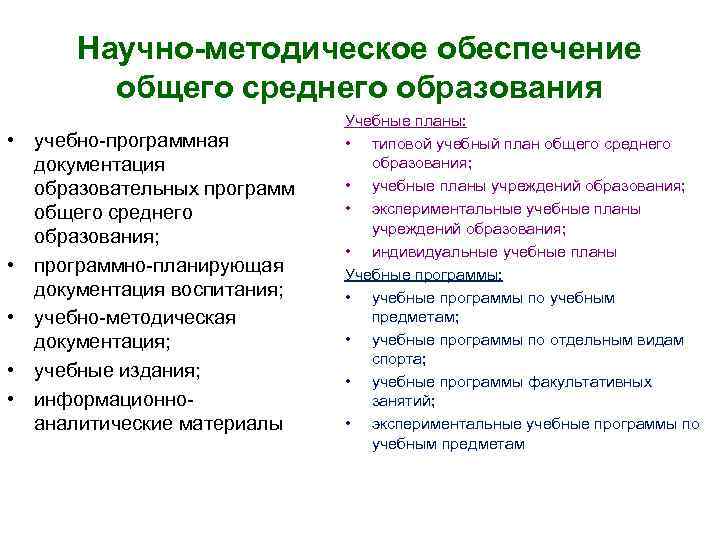 Научно-методическое обеспечение общего среднего образования

• учебно-программная документация образовательных программ общего среднего образования;
• программно-планирующая документация воспитания;
• учебно-методическая документация;
• учебные издания;
• информационно-аналитические материалы

Учебные планы:
• типовой учебный план общего среднего образования;
• учебные планы учреждений образования;
• экспериментальные учебные планы учреждений образования;
• индивидуальные учебные планы
Учебные программы:
• учебные программы по учебным предметам;
• учебные программы по отдельным видам спорта;
• учебные программы факультативных занятий;
• экспериментальные учебные программы по учебным предметам